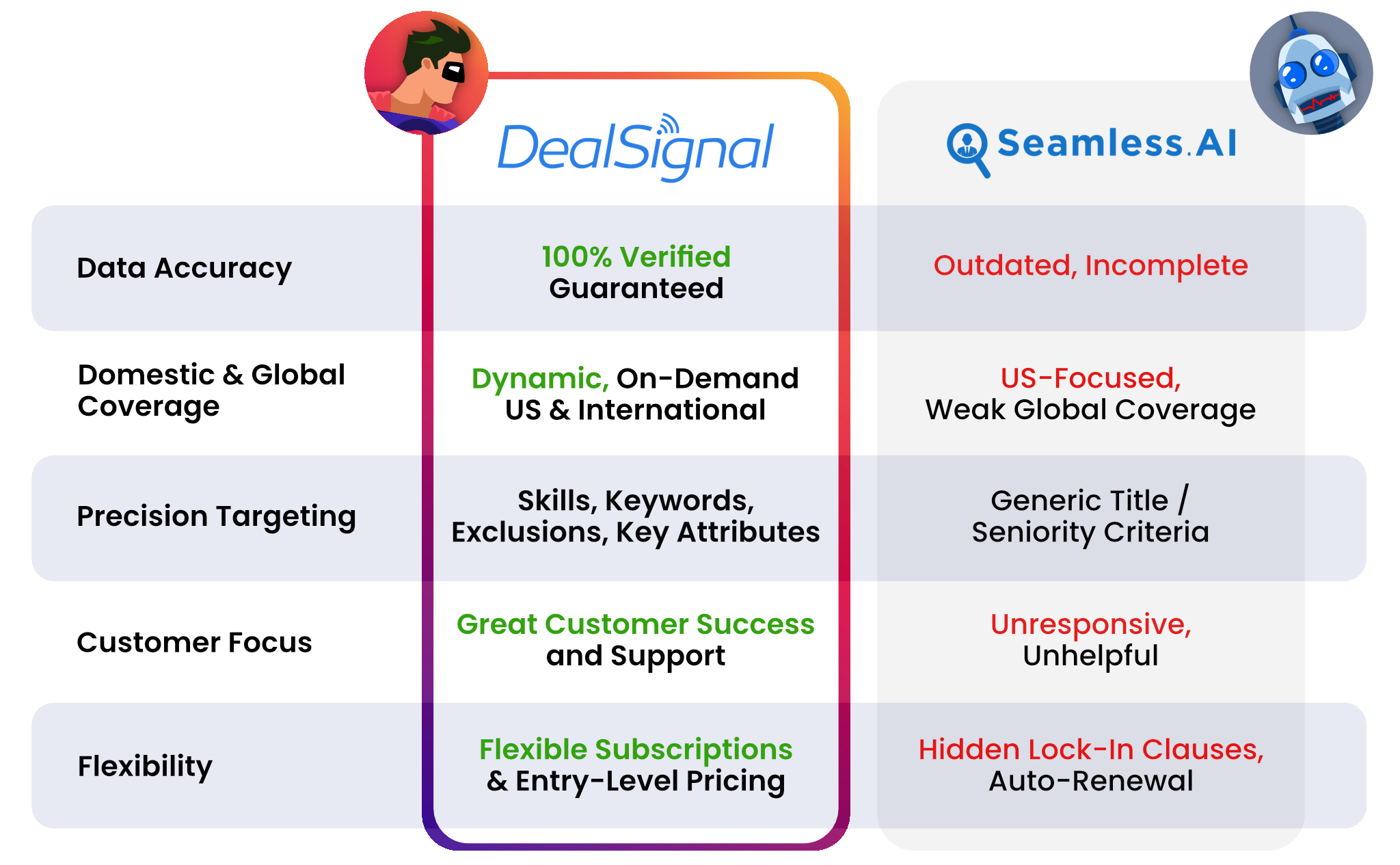 | | DealSignal | Seamless.AI |
|---|---|---|
| Data Accuracy | 100% Verified Guaranteed | Outdated, Incomplete |
| Domestic & Global Coverage | Dynamic, On-Demand US & International | US-Focused, Weak Global Coverage |
| Precision Targeting | Skills, Keywords, Exclusions, Key Attributes | Generic Title / Seniority Criteria |
| Customer Focus | Great Customer Success and Support | Unresponsive, Unhelpful |
| Flexibility | Flexible Subscriptions & Entry-Level Pricing | Hidden Lock-In Clauses, Auto-Renewal |